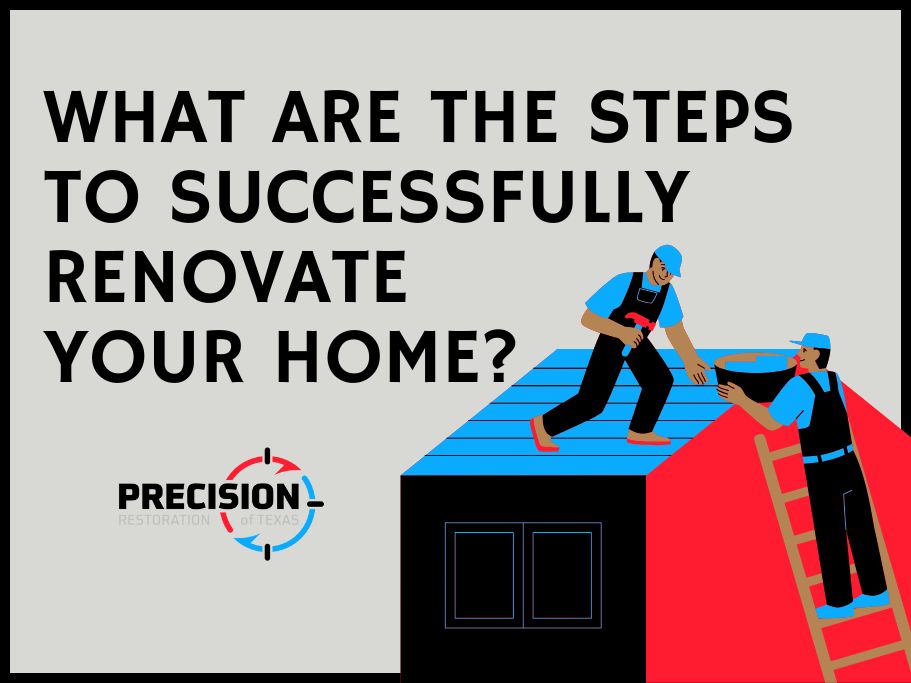 WHAT ARE THE STEPS TO SUCCESSFULLY RENOVATE YOUR HOME?

PRECISION
RESTORATION of TEXAS